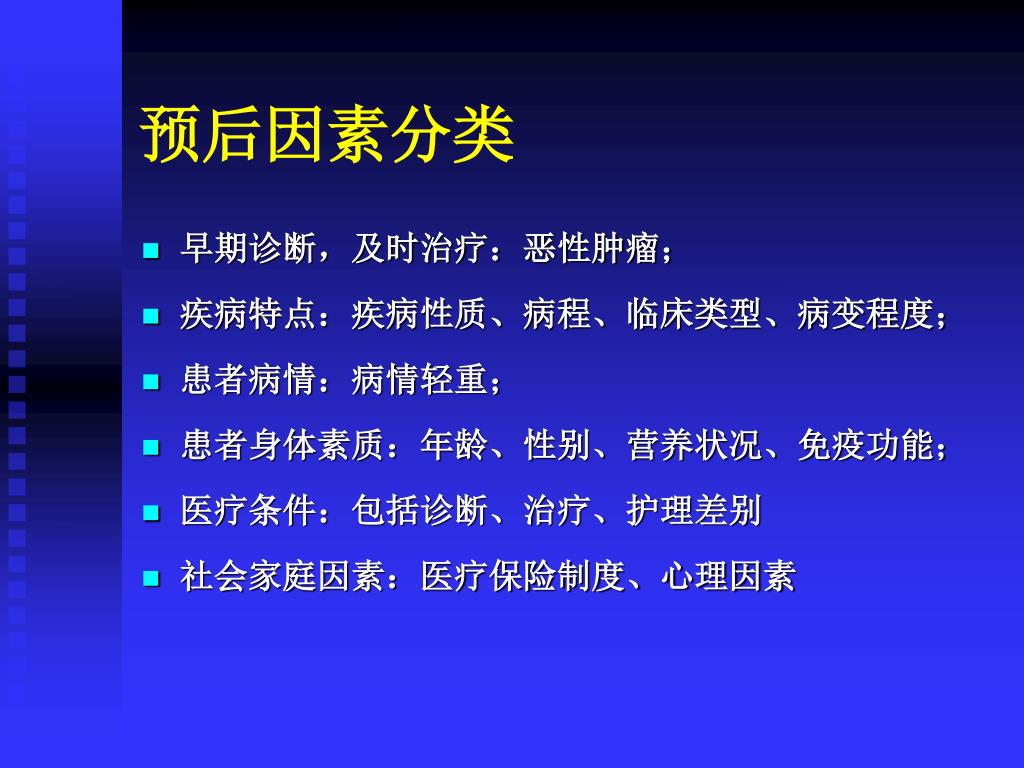 预后因素分类

- 早期诊断，及时治疗：恶性肿瘤；
- 疾病特点：疾病性质、病程、临床类型、病变程度；
- 患者病情：病情轻重；
- 患者身体素质：年龄、性别、营养状况、免疫功能；
- 医疗条件：包括诊断、治疗、护理差别
- 社会家庭因素：医疗保险制度、心理因素